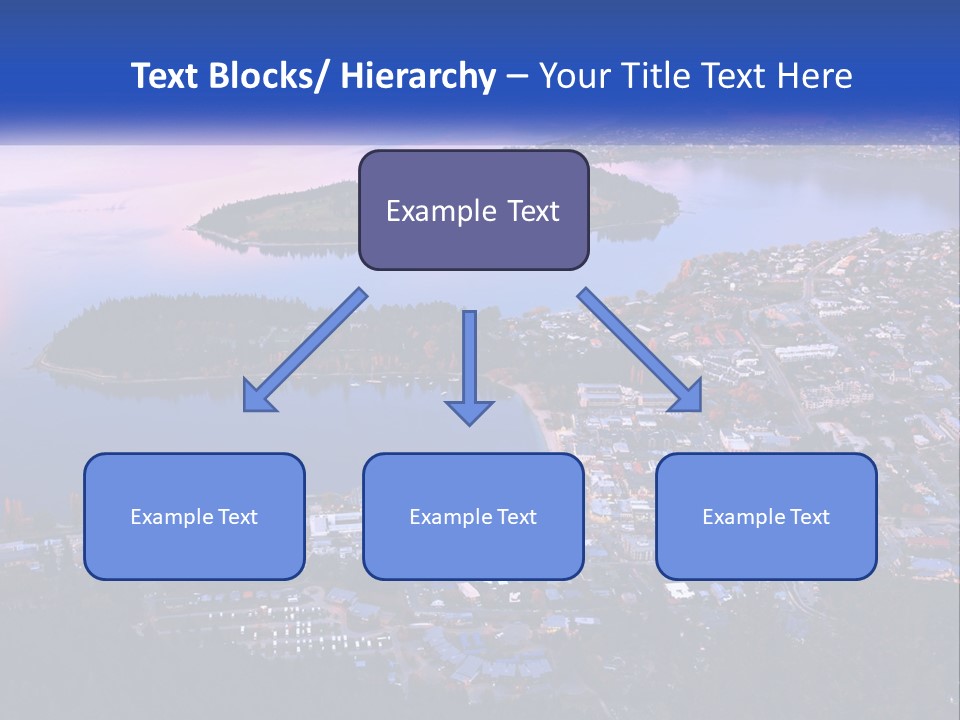 Text Blocks/ Hierarchy – Your Title Text Here

Example Text

Example Text

Example Text

Example Text